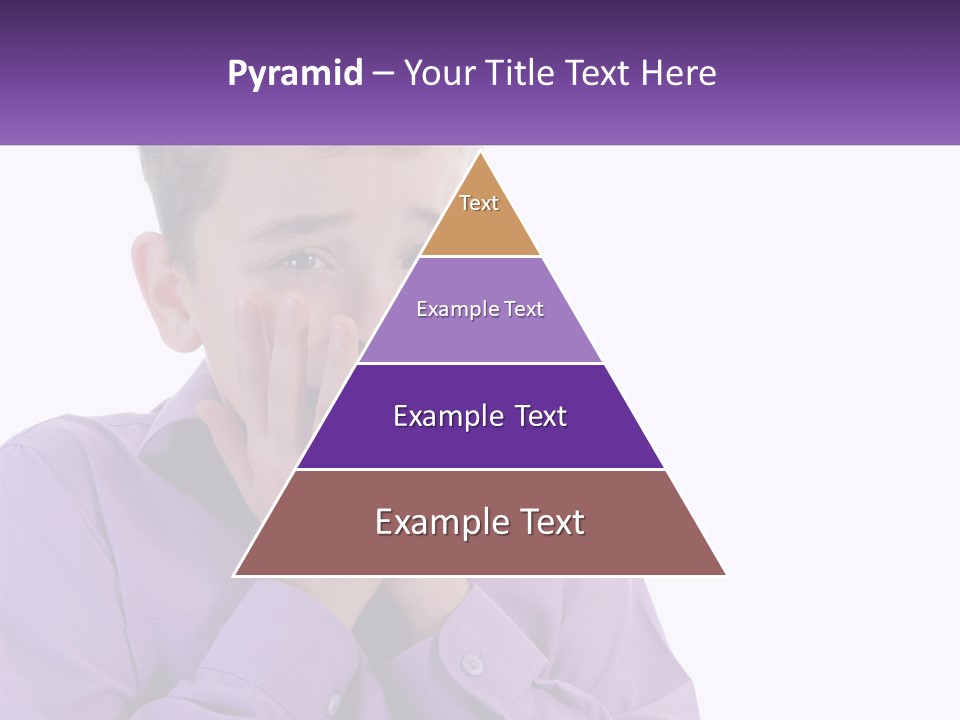 Pyramid – Your Title Text Here

Text

Example Text

Example Text

Example Text